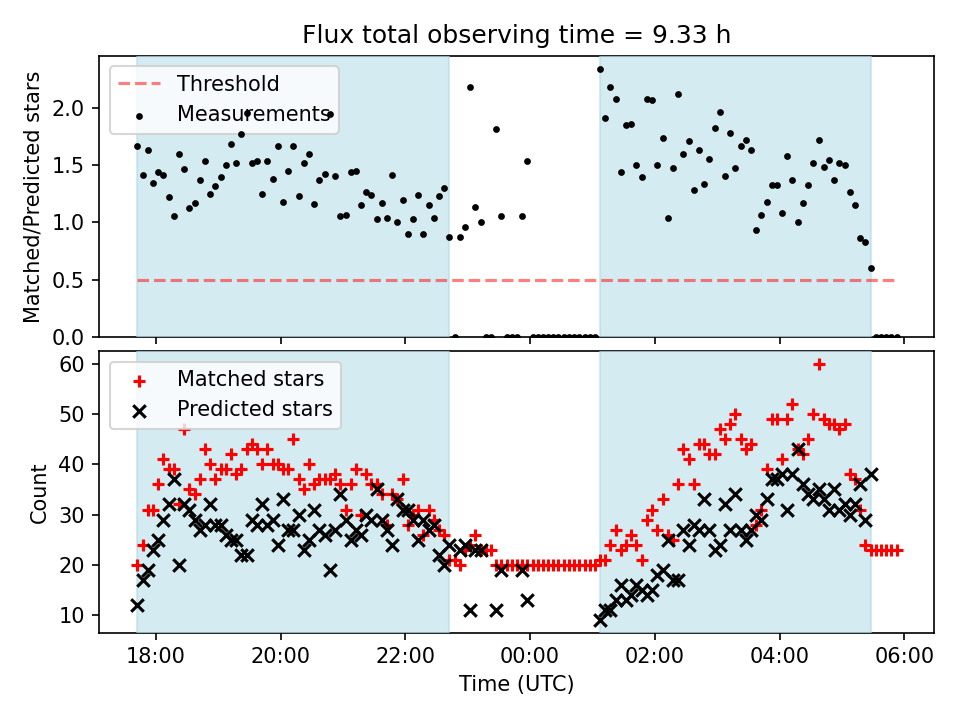 Flux total observing time = 9.33 h

Threshold
Measurements

Matched/Predicted stars

2.0
1.5
1.0
0.5
0.0

Matched stars
Predicted stars

Count

60
50
40
30
20
10

18:00
20:00
22:00
00:00
02:00
04:00
06:00

Time (UTC)